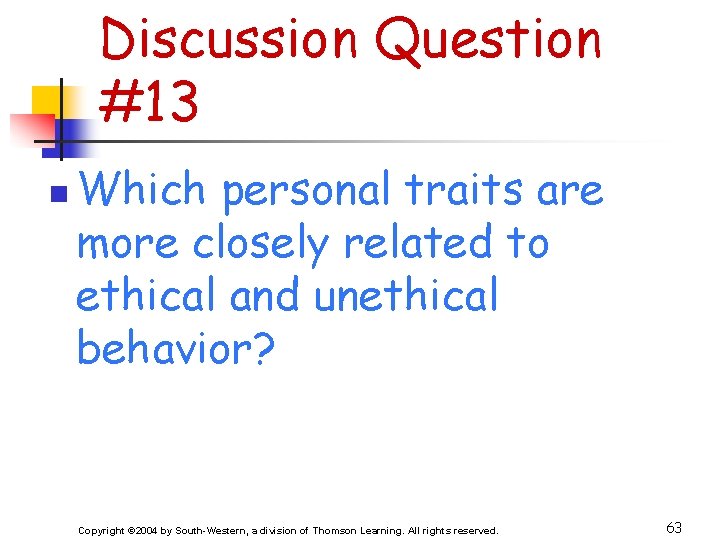 Discussion Question #13

Which personal traits are more closely related to ethical and unethical behavior?

Copyright ©2004 by South-Western, a division of Thomson Learning. All rights reserved.

63